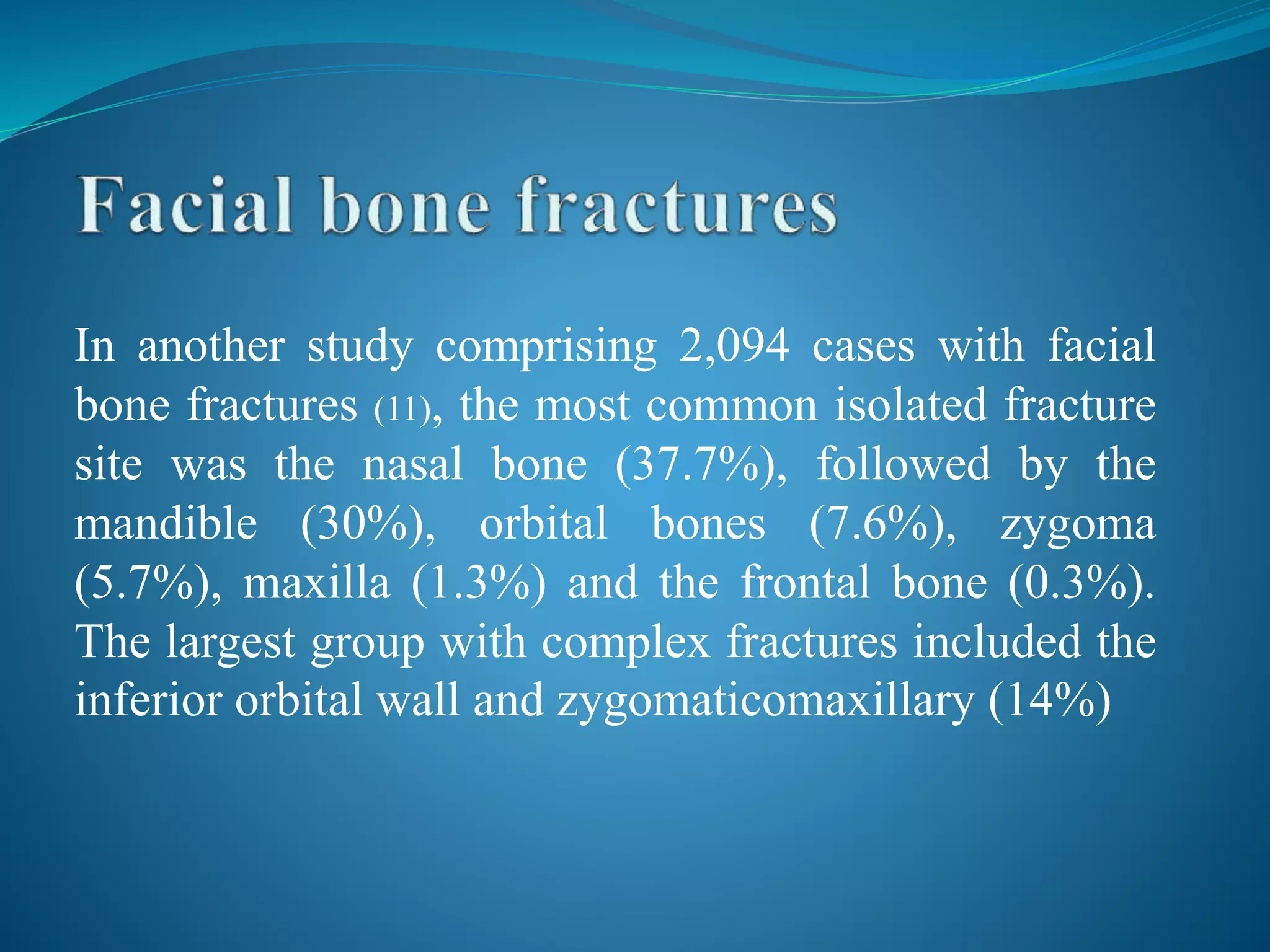 Facial bone fractures

In another study comprising 2,094 cases with facial bone fractures (11), the most common isolated fracture site was the nasal bone (37.7%), followed by the mandible (30%), orbital bones (7.6%), zygoma (5.7%), maxilla (1.3%) and the frontal bone (0.3%). The largest group with complex fractures included the inferior orbital wall and zygomaticomaxillary (14%)